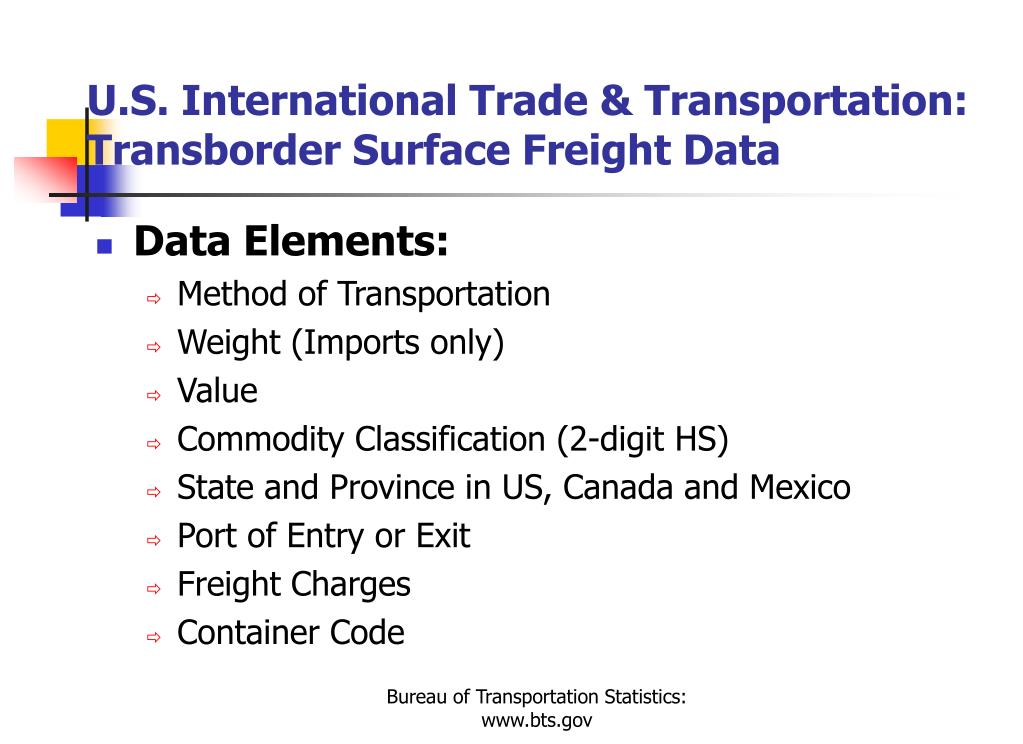 U.S. International Trade & Transportation: Transborder Surface Freight Data

Data Elements:
Method of Transportation
Weight (Imports only)
Value
Commodity Classification (2-digit HS)
State and Province in US, Canada and Mexico
Port of Entry or Exit
Freight Charges
Container Code

Bureau of Transportation Statistics: www.bts.gov